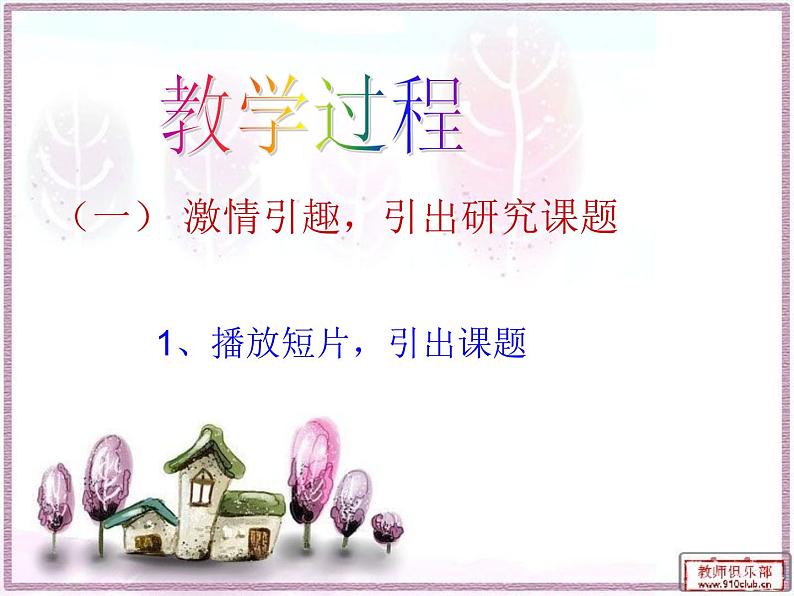 教学过程

（一） 激情引趣，引出研究课题

1、播放短片，引出课题

教师俱乐部
www.910club.cn